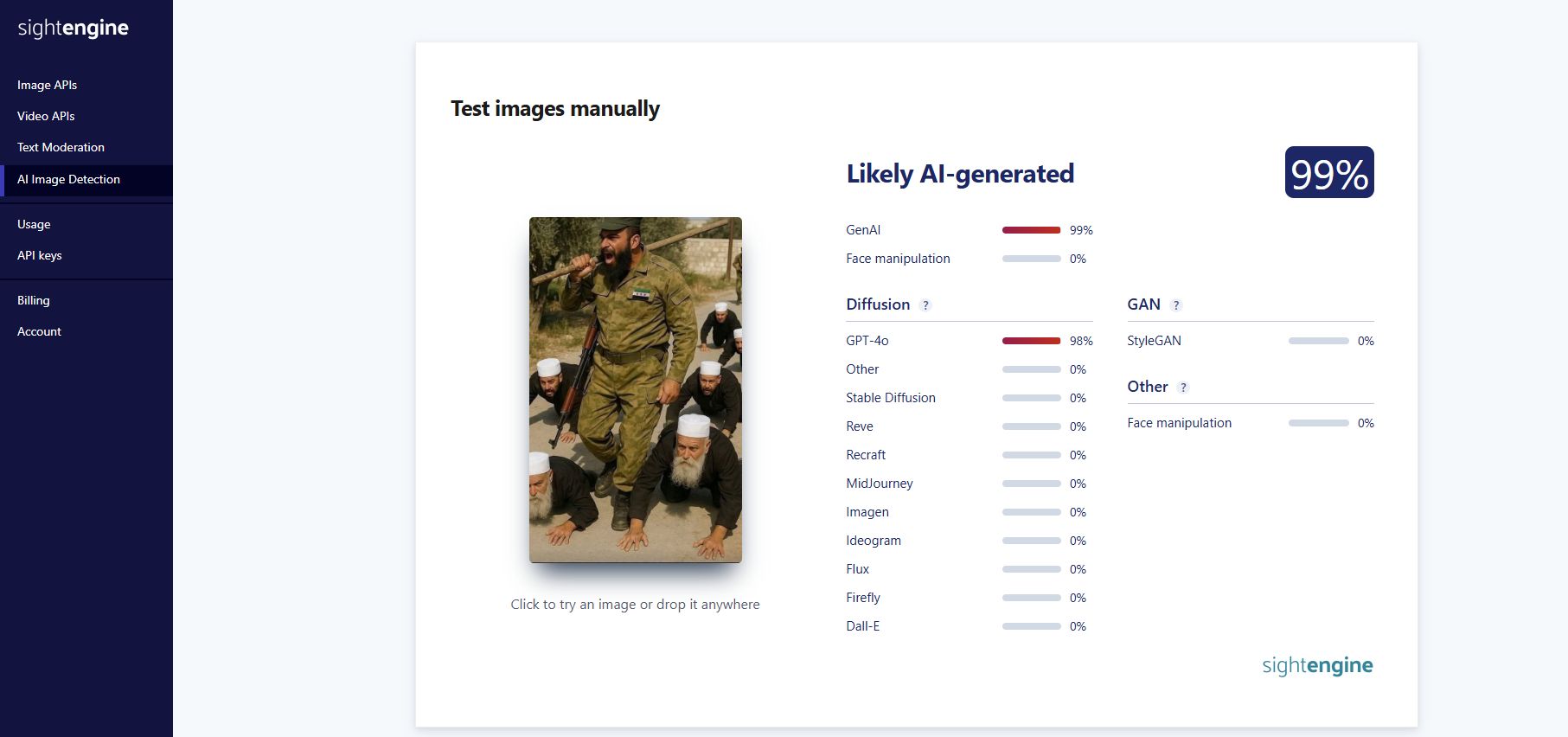 sightengine

Image APIs
Video APIs
Text Moderation
AI Image Detection

Usage
API keys

Billing
Account

Test images manually

Click to try an image or drop it anywhere

Likely AI-generated

99%

GenAI 99%
Face manipulation 0%

Diffusion ?

GPT-4o 98%
Other 0%
Stable Diffusion 0%
Reve 0%
Recraft 0%
MidJourney 0%
Imagen 0%
Ideogram 0%
Flux 0%
Firefly 0%
Dall-E 0%

GAN ?

StyleGAN 0%

Other ?

Face manipulation 0%

sightengine